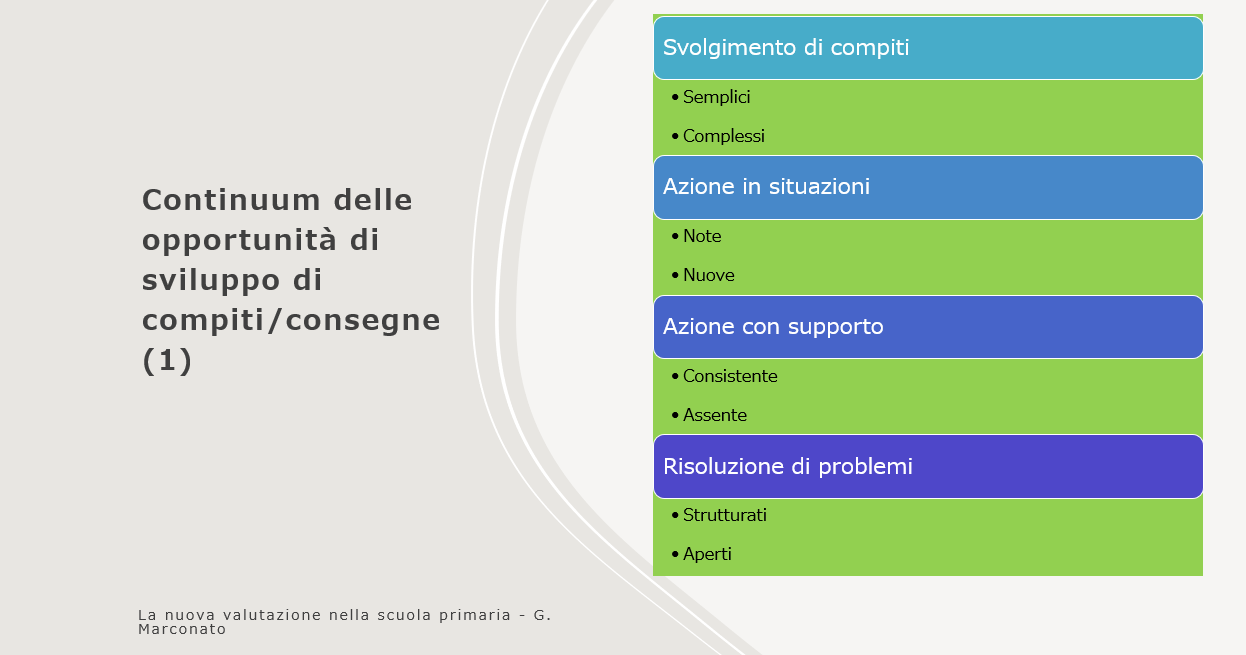 Continuum delle opportunità di sviluppo di compiti/consegne (1)

Svolgimento di compiti
• Semplici
• Complessi

Azione in situazioni
• Note
• Nuove

Azione con supporto
• Consistente
• Assente

Risoluzione di problemi
• Strutturati
• Aperti

La nuova valutazione nella scuola primaria - G. Marconato